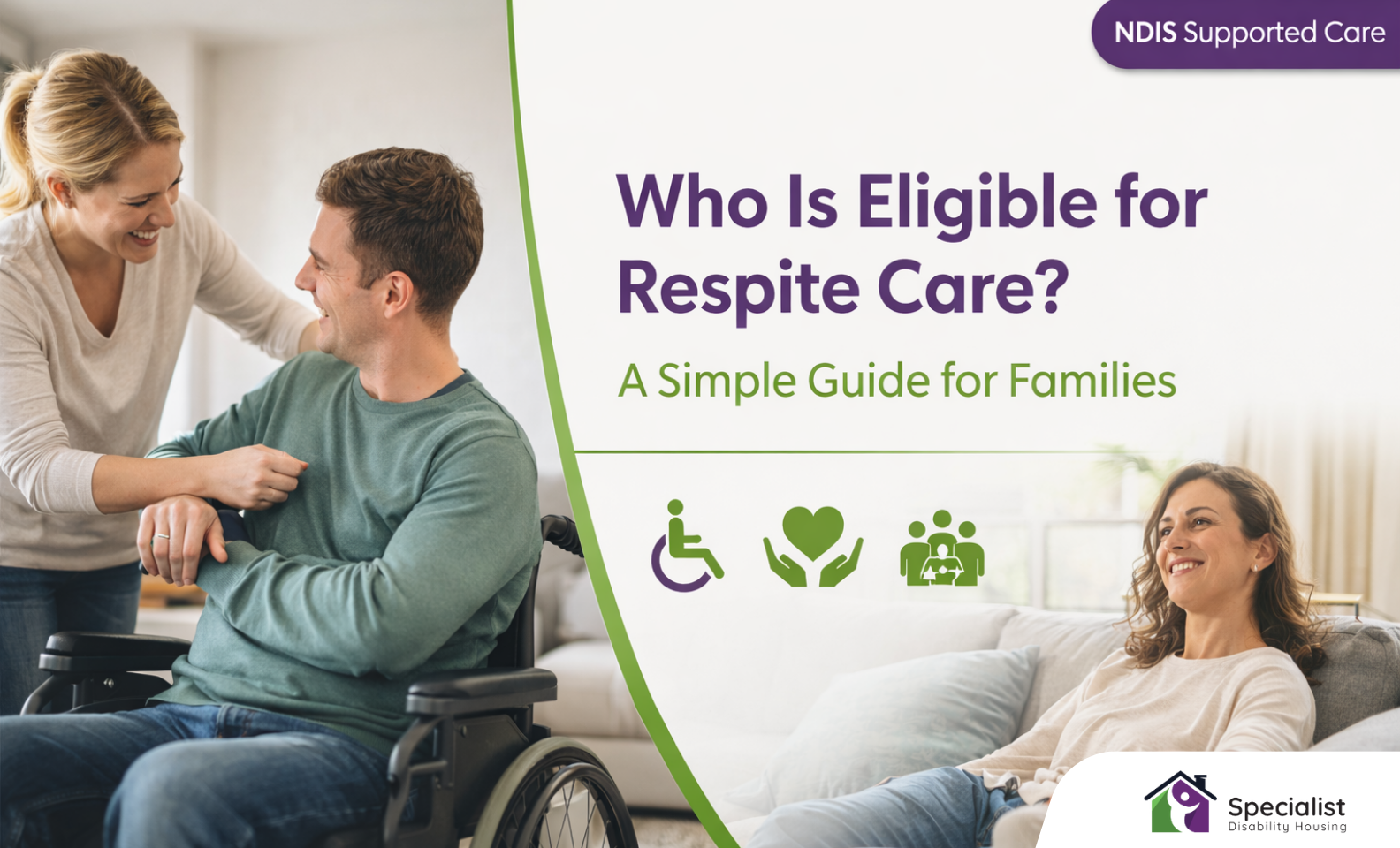 NDIS Supported Care

Who Is Eligible for Respite Care?

A Simple Guide for Families

Specialist
Disability Housing